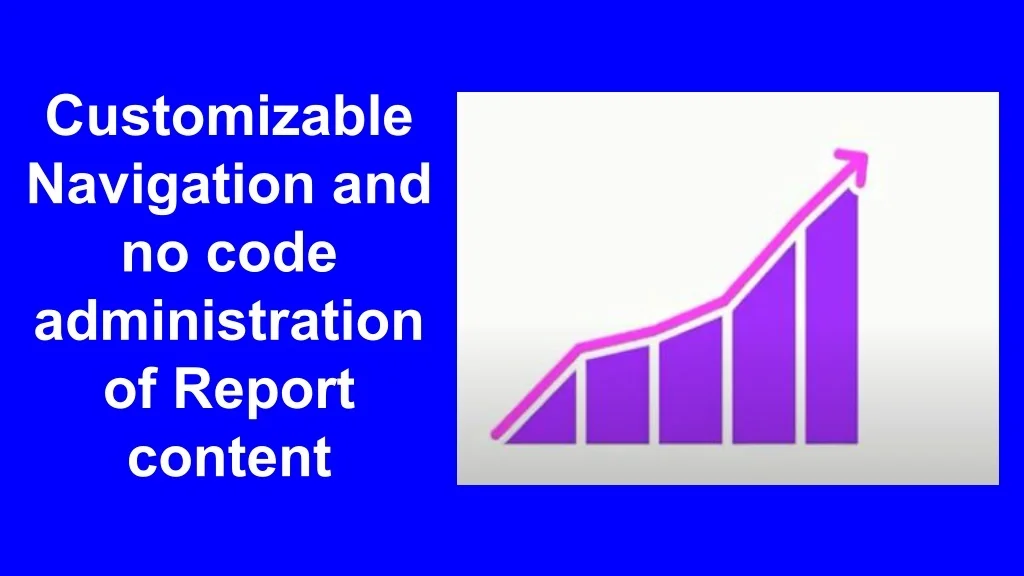 Customizable Navigation and no code administration of Report content